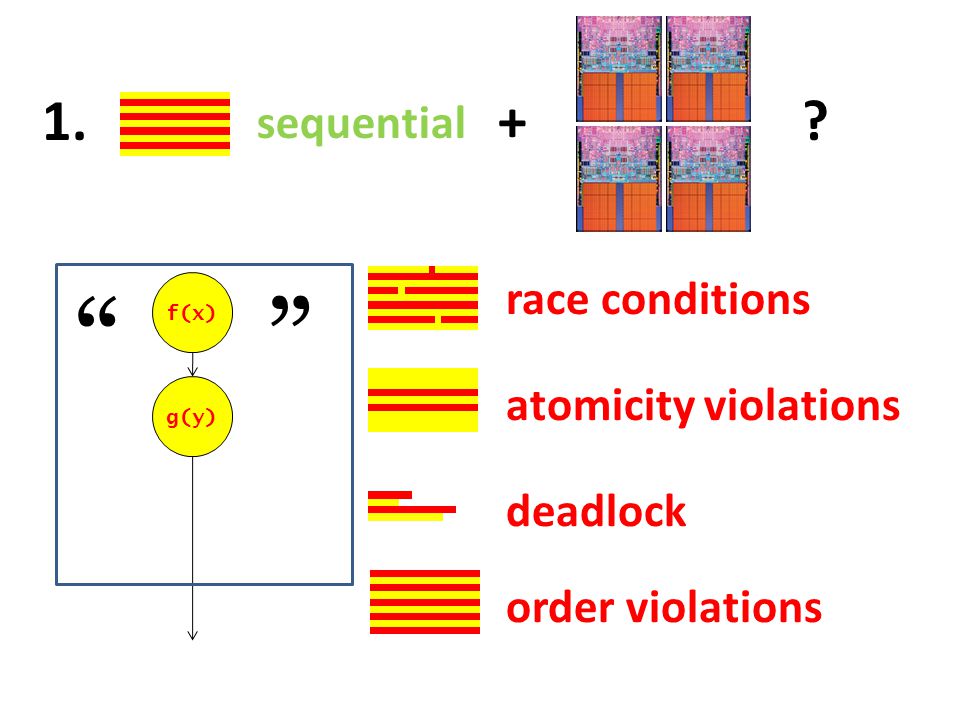 1. sequential + ?

“ f(x) ”

g(y)

race conditions

atomicity violations

deadlock

order violations